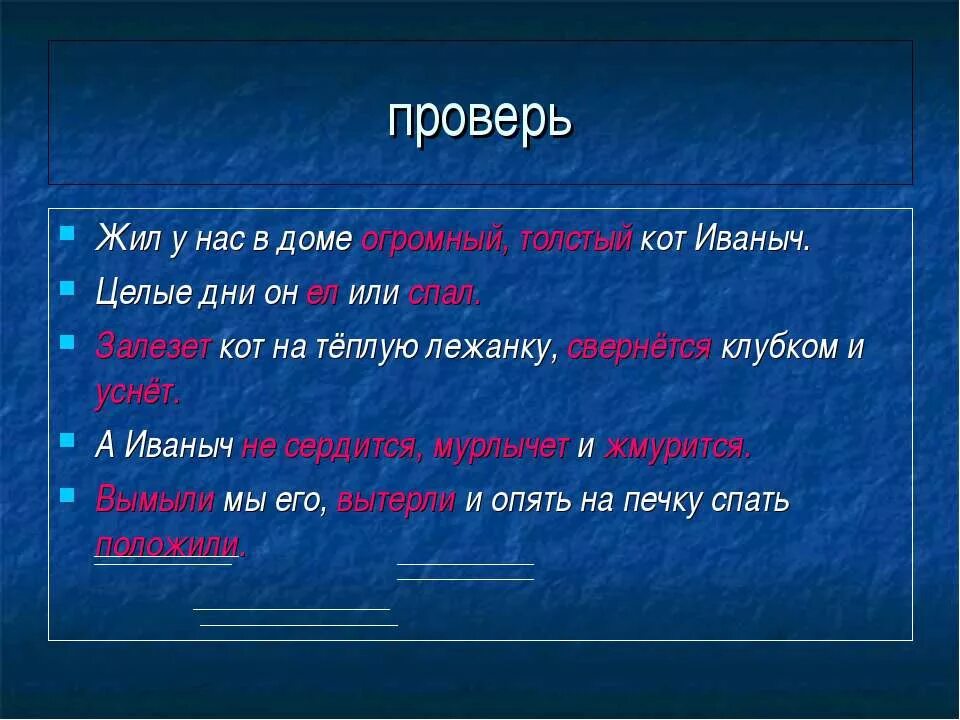 проверь

Жил у нас в доме огромный, толстый кот Иваныч.

Целые дни он ел или спал.

Залезет кот на тёплую лежанку, свернётся клубком и уснёт.

А Иваныч не сердится, мурлычет и жмурится.

Вымыли мы его, вытерли и опять на печку спать положили.